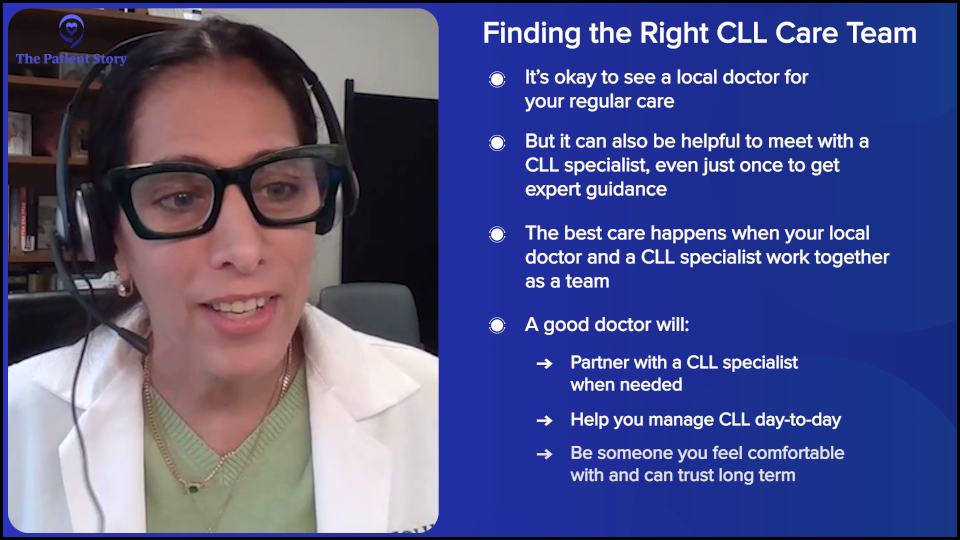 The Patient Story

Finding the Right CLL Care Team

It's okay to see a local doctor for your regular care

But it can also be helpful to meet with a CLL specialist, even just once to get expert guidance

The best care happens when your local doctor and a CLL specialist work together as a team

A good doctor will:

→ Partner with a CLL specialist when needed

→ Help you manage CLL day-to-day

→ Be someone you feel comfortable with and can trust long term